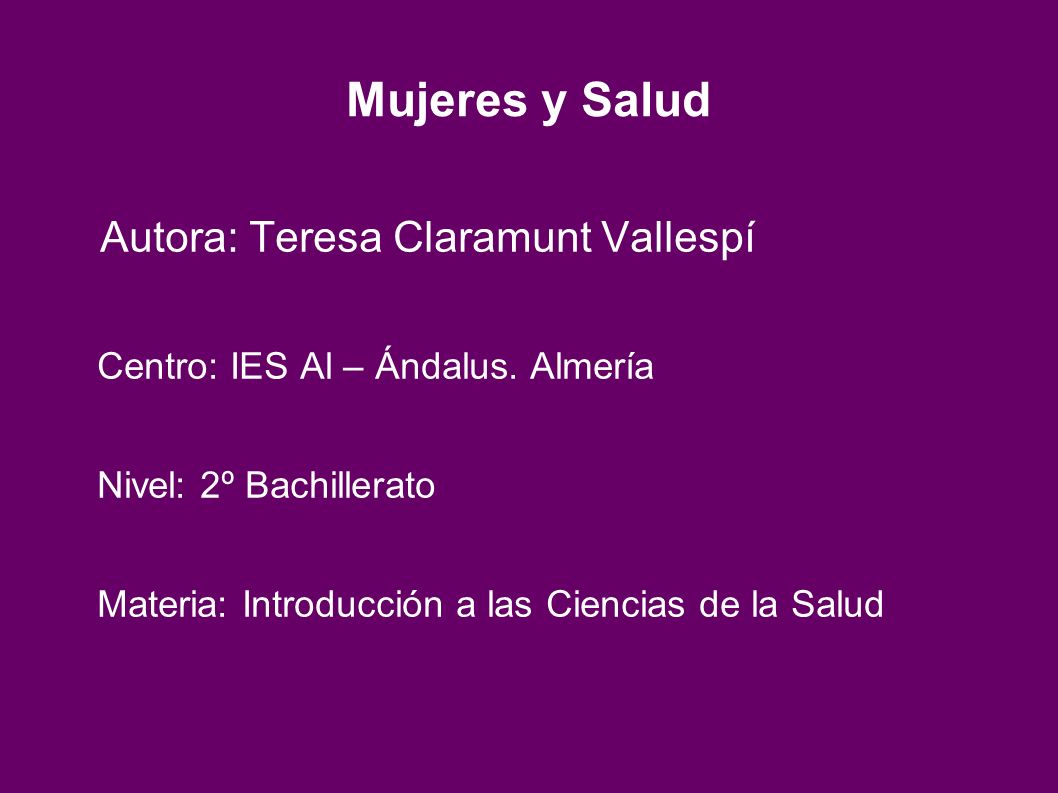 Mujeres y Salud

Autora: Teresa Claramunt Vallespí

Centro: IES Al – Ándalus. Almería

Nivel: 2º Bachillerato

Materia: Introducción a las Ciencias de la Salud